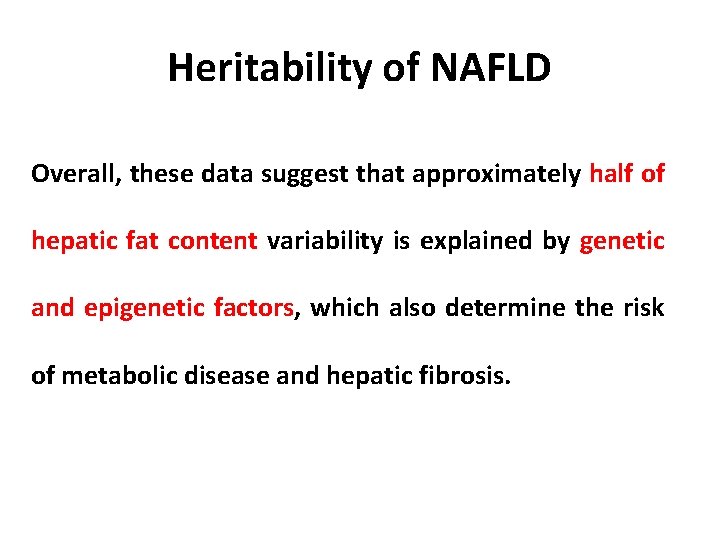 Heritability of NAFLD

Overall, these data suggest that approximately half of hepatic fat content variability is explained by genetic and epigenetic factors, which also determine the risk of metabolic disease and hepatic fibrosis.